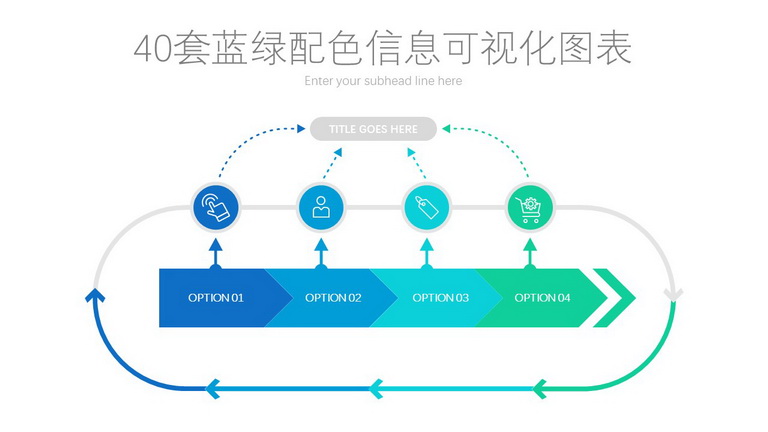 40套蓝绿配色信息可视化图表

Enter your subhead line here

TITLE GOES HERE

OPTION 01

OPTION 02

OPTION 03

OPTION 04